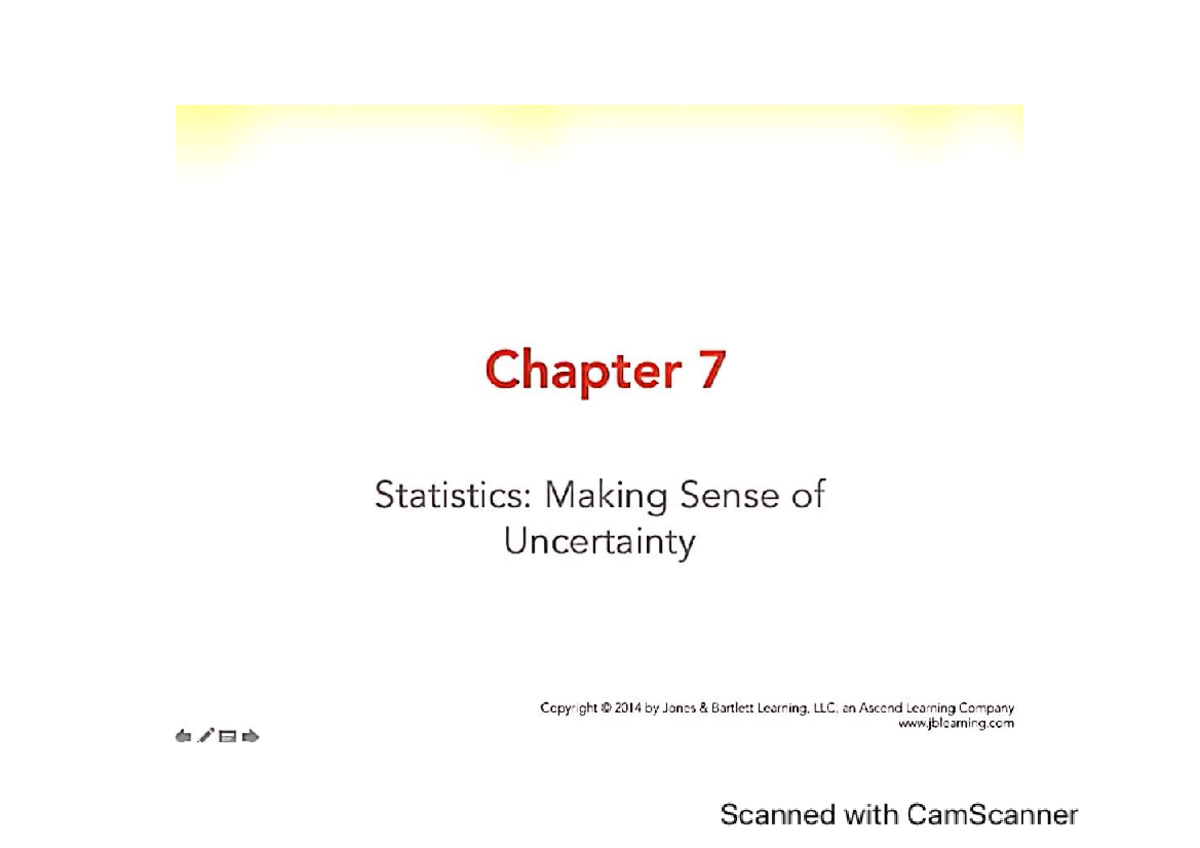 Chapter 7

Statistics: Making Sense of Uncertainty

Copyright © 2014 by Jones & Bartlett Learning, LLC, an Ascend Learning Company
www.jblearning.com

Scanned with CamScanner